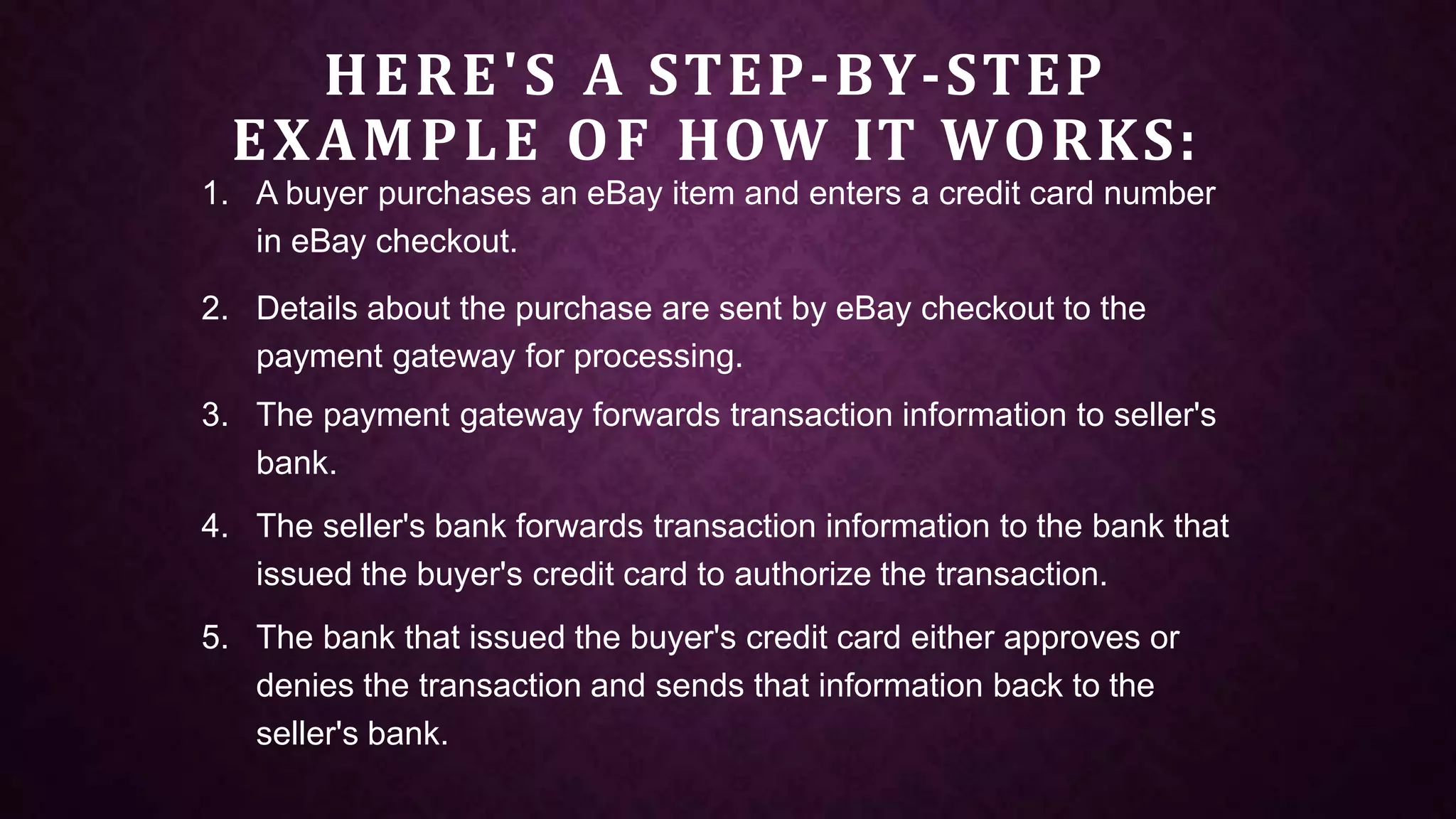 HERE'S A STEP-BY-STEP EXAMPLE OF HOW IT WORKS:

1. A buyer purchases an eBay item and enters a credit card number in eBay checkout.

2. Details about the purchase are sent by eBay checkout to the payment gateway for processing.

3. The payment gateway forwards transaction information to seller's bank.

4. The seller's bank forwards transaction information to the bank that issued the buyer's credit card to authorize the transaction.

5. The bank that issued the buyer's credit card either approves or denies the transaction and sends that information back to the seller's bank.